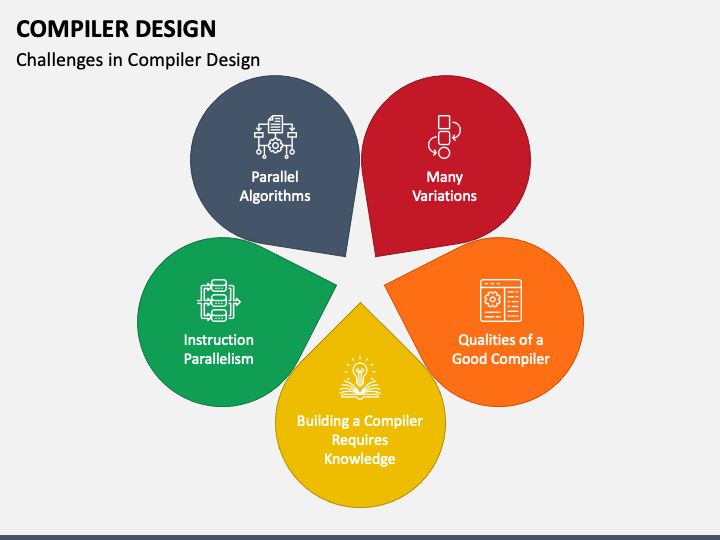 COMPILER DESIGN

Challenges in Compiler Design

Parallel Algorithms

Many Variations

Instruction Parallelism

Qualities of a Good Compiler

Building a Compiler Requires Knowledge